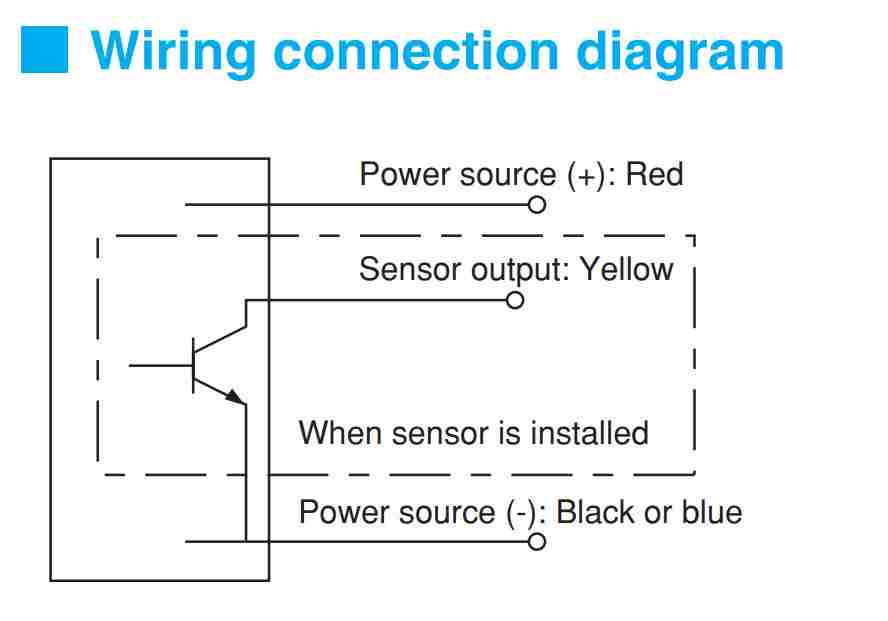 Wiring connection diagram

Power source (+): Red

Sensor output: Yellow

When sensor is installed

Power source (-): Black or blue